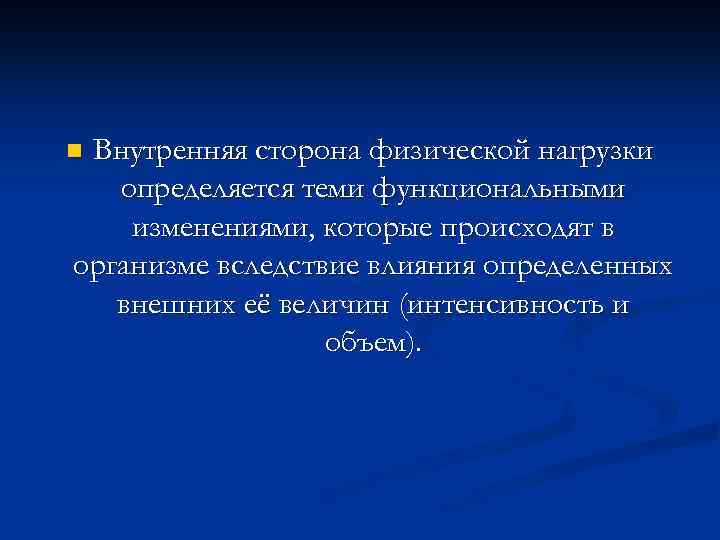 Внутренняя сторона физической нагрузки определяется теми функциональными изменениями, которые происходят в организме вследствие влияния определенных внешних её величин (интенсивность и объем).